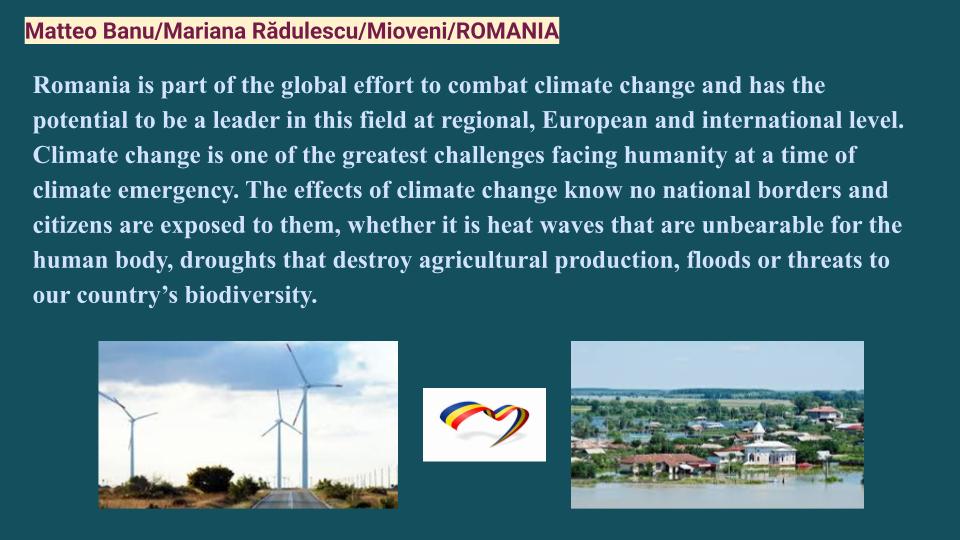 Matteo Banu/Mariana Rădulescu/Mioveni/ROMANIA

Romania is part of the global effort to combat climate change and has the potential to be a leader in this field at regional, European and international level. Climate change is one of the greatest challenges facing humanity at a time of climate emergency. The effects of climate change know no national borders and citizens are exposed to them, whether it is heat waves that are unbearable for the human body, droughts that destroy agricultural production, floods or threats to our country's biodiversity.